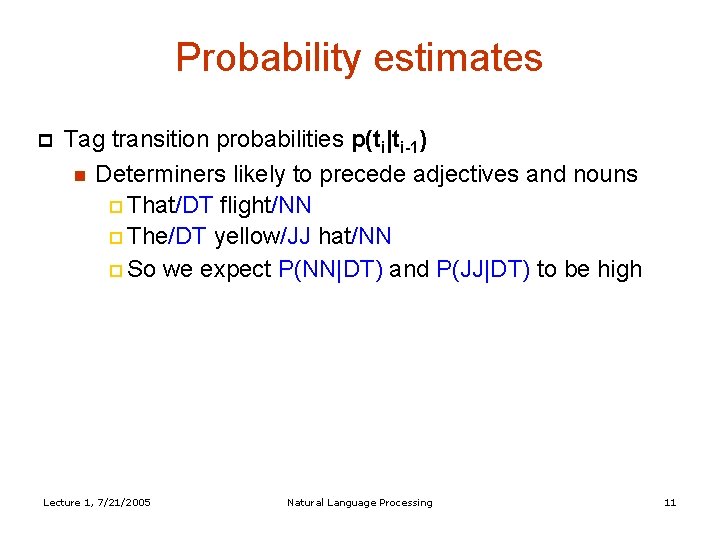 Probability estimates

Tag transition probabilities $p(t_i|t_{i-1})$

Determiners likely to precede adjectives and nouns

That/DT flight/NN

The/DT yellow/JJ hat/NN

So we expect P(NN|DT) and P(JJ|DT) to be high

Lecture 1, 7/21/2005

Natural Language Processing

11